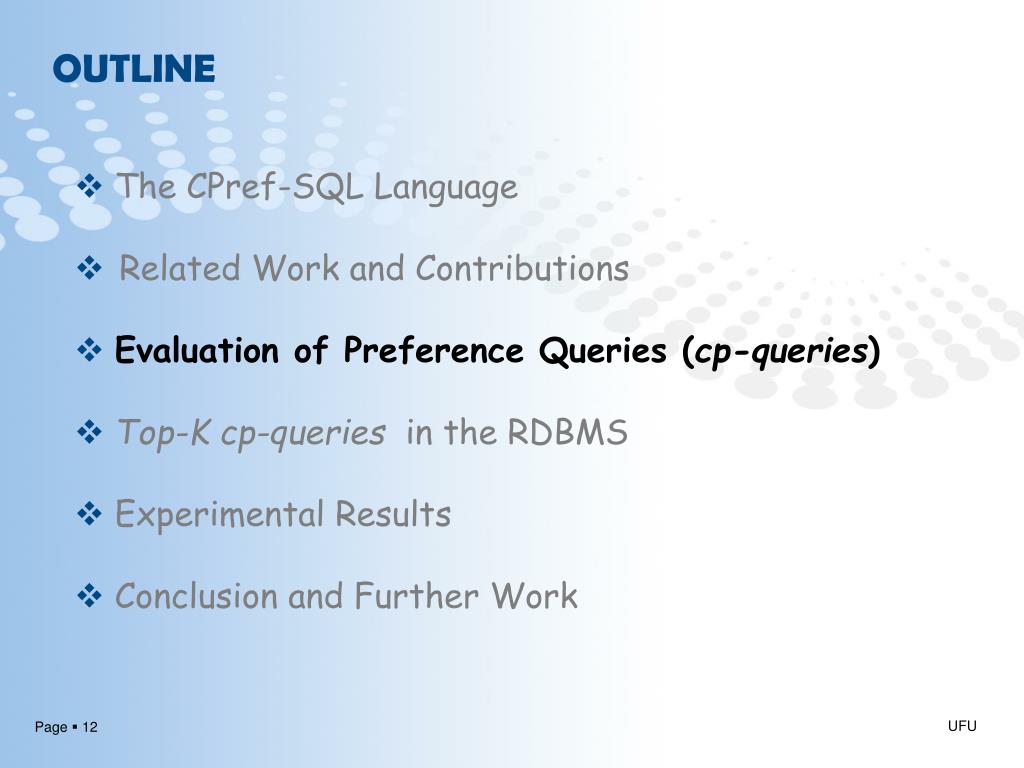 OUTLINE

❖ The CPref-SQL Language

❖ Related Work and Contributions

❖ Evaluation of Preference Queries (cp-queries)

❖ Top-K cp-queries in the RDBMS

❖ Experimental Results

❖ Conclusion and Further Work

Page ▪ 12

UFU